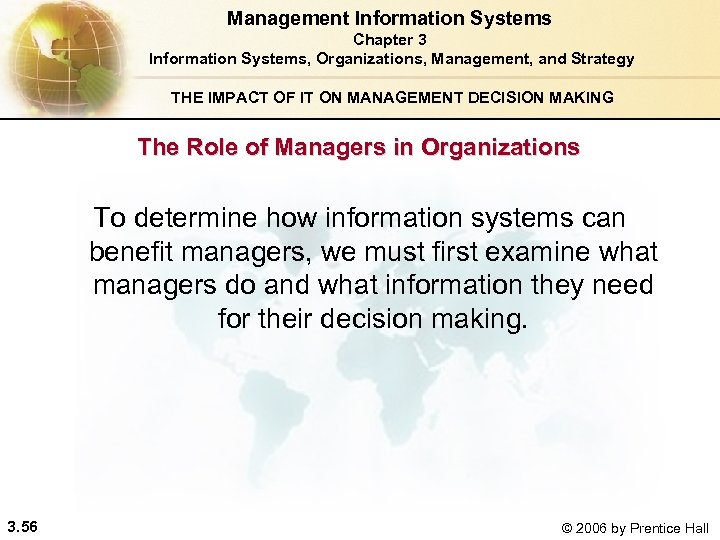 Management Information Systems
Chapter 3
Information Systems, Organizations, Management, and Strategy

THE IMPACT OF IT ON MANAGEMENT DECISION MAKING

The Role of Managers in Organizations

To determine how information systems can benefit managers, we must first examine what managers do and what information they need for their decision making.

3.56

© 2006 by Prentice Hall